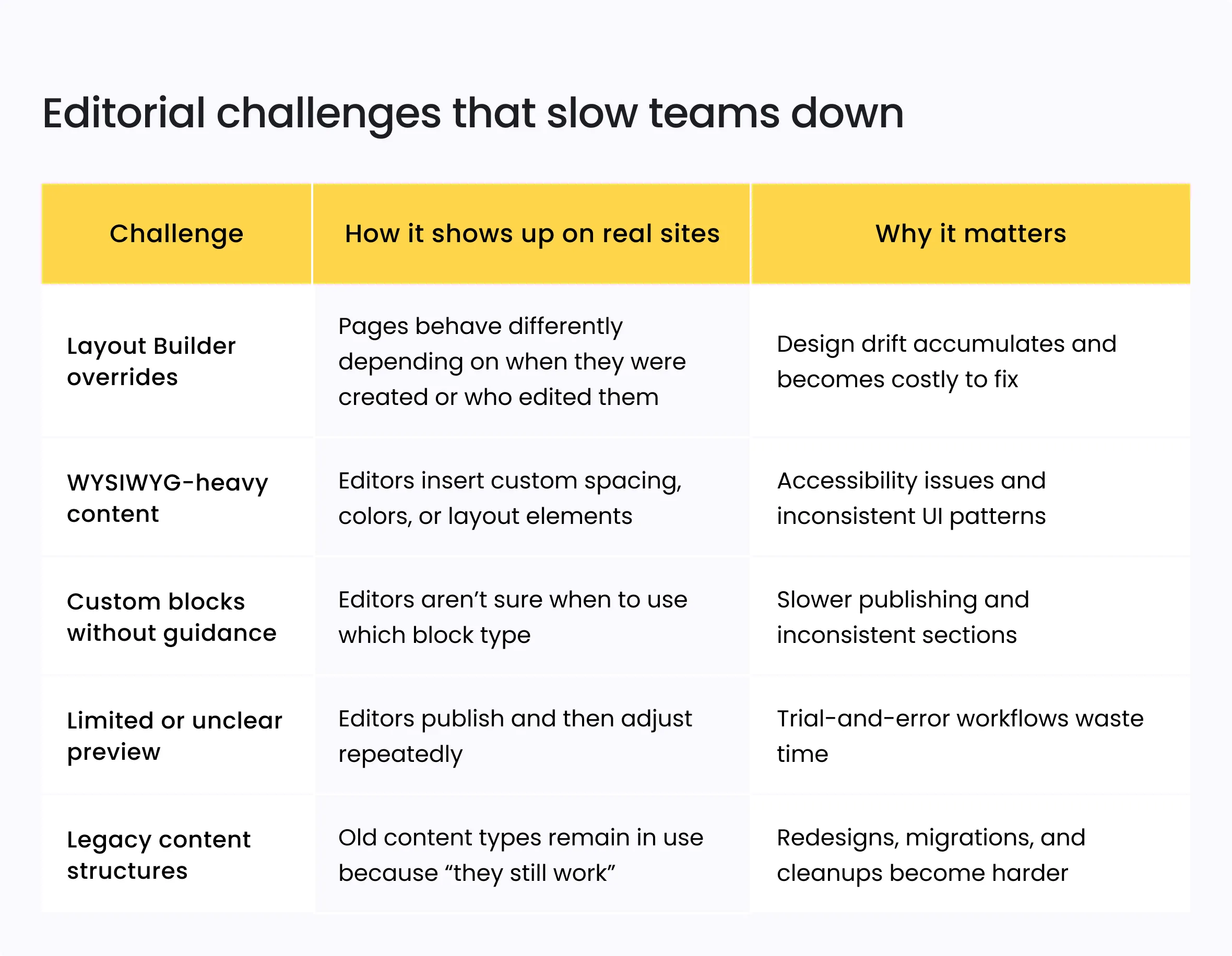 Editorial challenges that slow teams down

| Challenge | How it shows up on real sites | Why it matters |
|---|---|---|
| Layout Builder overrides | Pages behave differently depending on when they were created or who edited them | Design drift accumulates and becomes costly to fix |
| WYSIWYG-heavy content | Editors insert custom spacing, colors, or layout elements | Accessibility issues and inconsistent UI patterns |
| Custom blocks without guidance | Editors aren’t sure when to use which block type | Slower publishing and inconsistent sections |
| Limited or unclear preview | Editors publish and then adjust repeatedly | Trial-and-error workflows waste time |
| Legacy content structures | Old content types remain in use because “they still work” | Redesigns, migrations, and cleanups become harder |